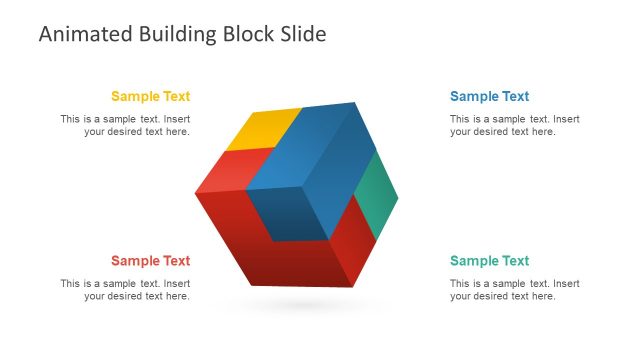 Animated Building Block Slide

Sample Text

This is a sample text. Insert your desired text here.

Sample Text

This is a sample text. Insert your desired text here.

Sample Text

This is a sample text. Insert your desired text here.

Sample Text

This is a sample text. Insert your desired text here.